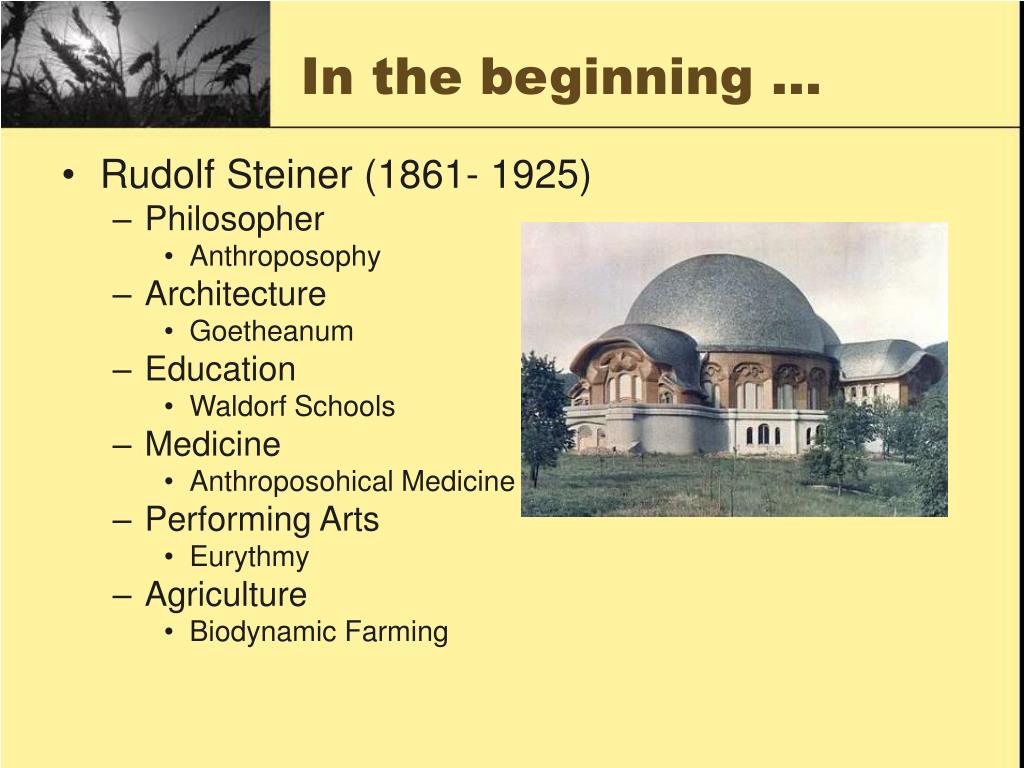 In the beginning …

• Rudolf Steiner (1861- 1925)
– Philosopher
• Anthroposophy
– Architecture
• Goetheanum
– Education
• Waldorf Schools
– Medicine
• Anthroposohical Medicine
– Performing Arts
• Eurythmy
– Agriculture
• Biodynamic Farming